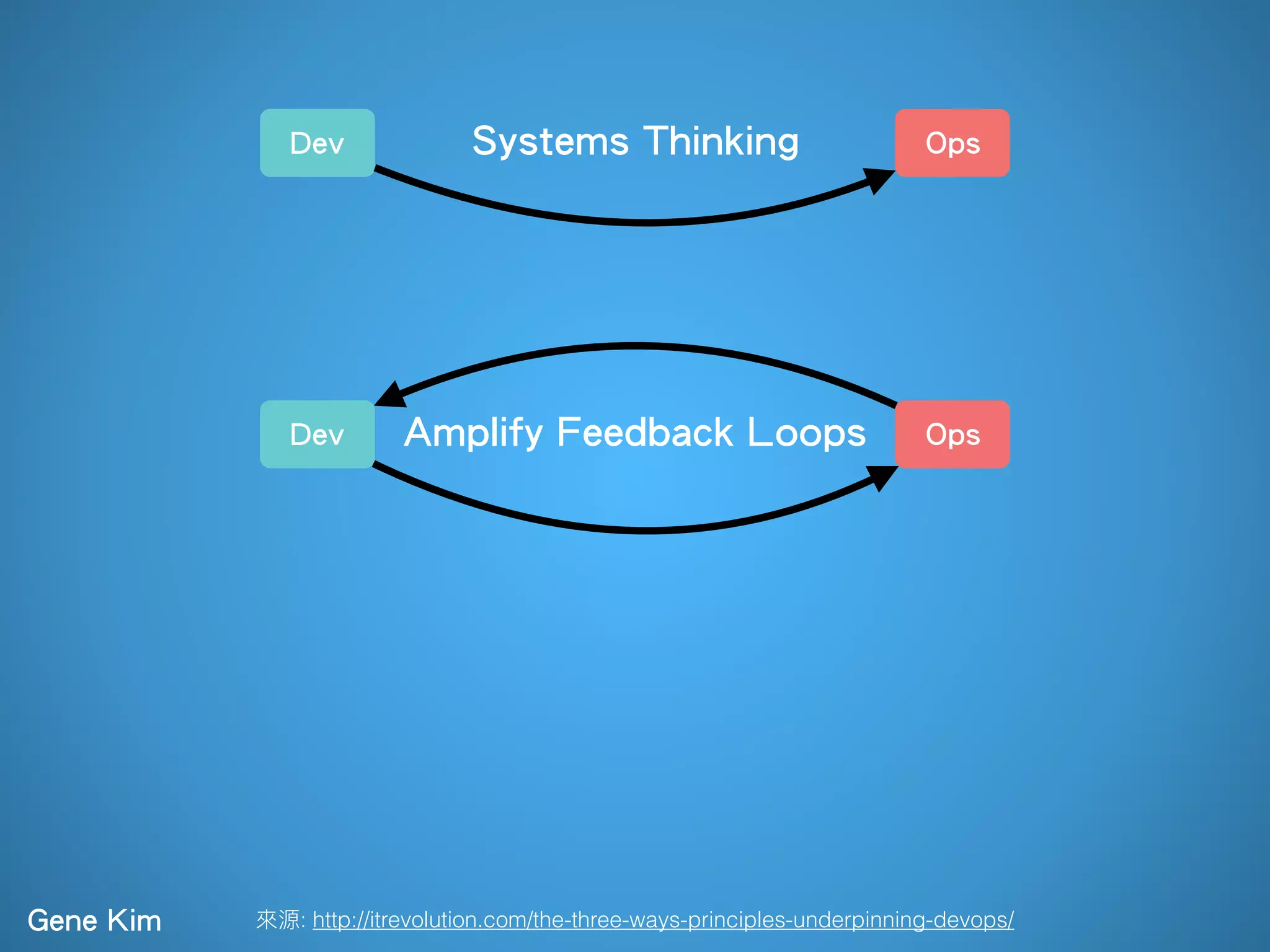 Dev

Systems Thinking

Ops

Dev

Amplify Feedback Loops

Ops

Gene Kim

來源: http://itrevolution.com/the-three-ways-principles-underpinning-devops/